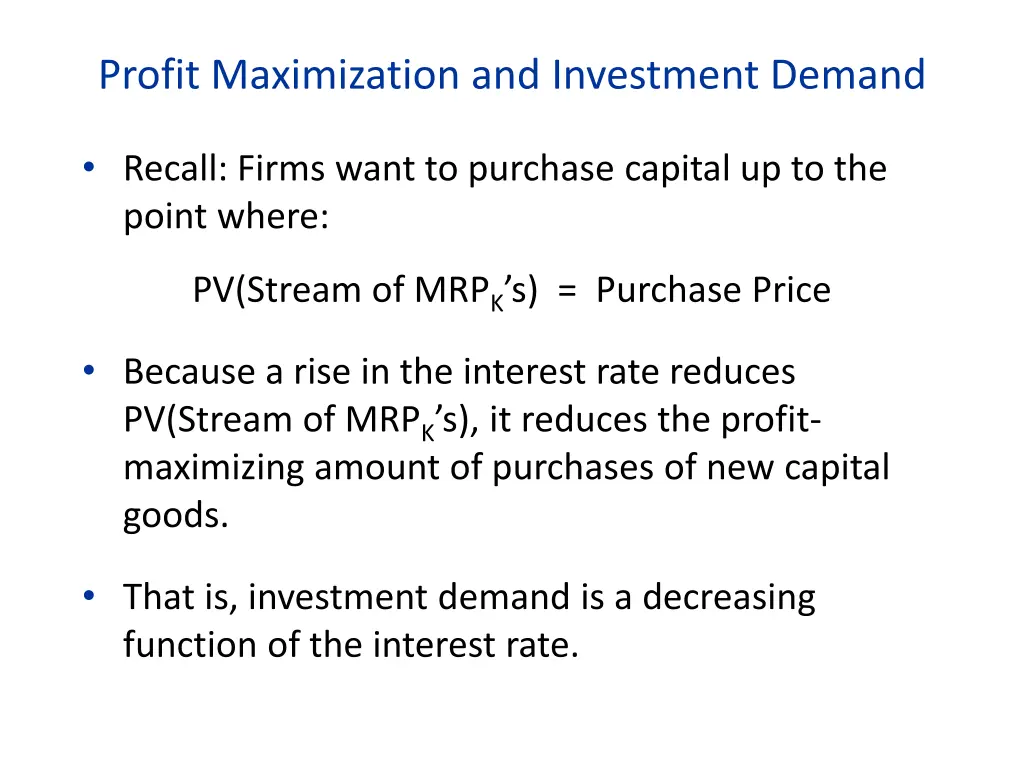 Profit Maximization and Investment Demand

• Recall: Firms want to purchase capital up to the point where:

PV(Stream of $MRP_K$'s) = Purchase Price

• Because a rise in the interest rate reduces PV(Stream of $MRP_K$'s), it reduces the profit-maximizing amount of purchases of new capital goods.

• That is, investment demand is a decreasing function of the interest rate.